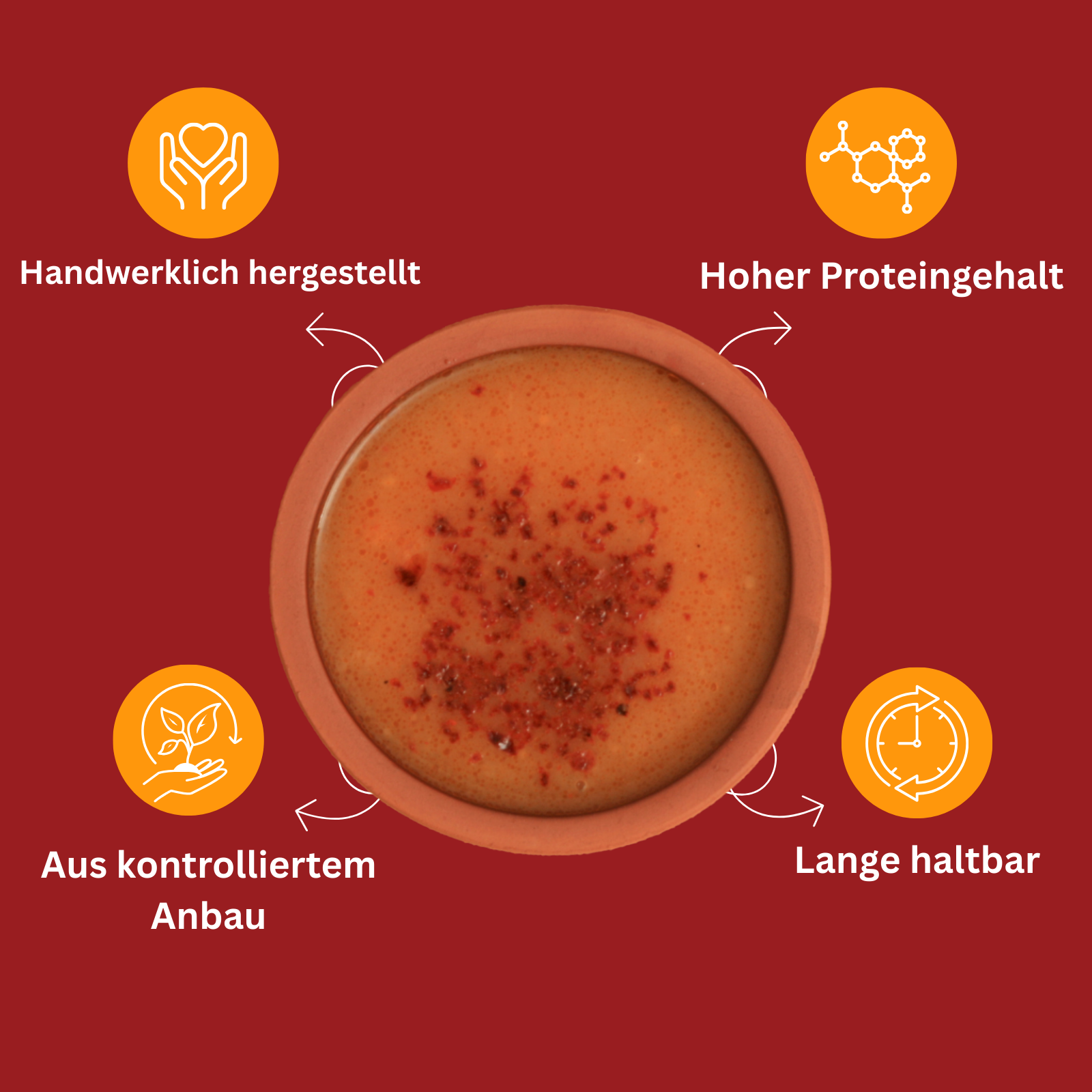 Handwerklich hergestellt

Hoher Proteingehalt

Aus kontrolliertem Anbau

Lange haltbar